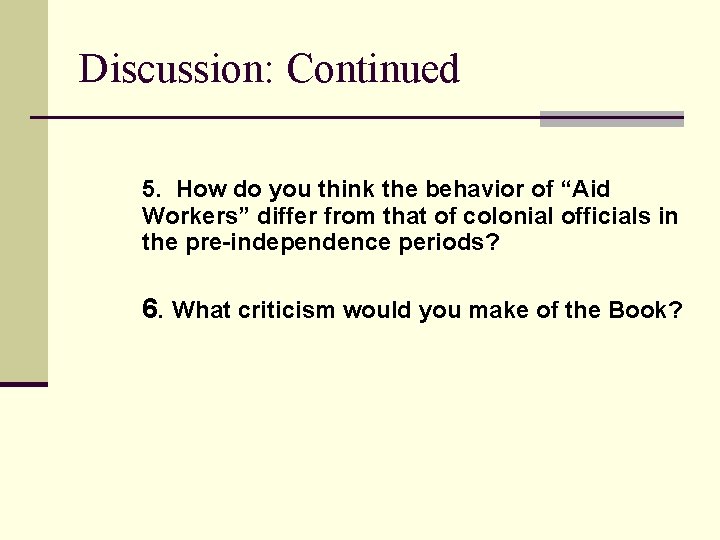 Discussion: Continued

5. How do you think the behavior of “Aid Workers” differ from that of colonial officials in the pre-independence periods?

6. What criticism would you make of the Book?